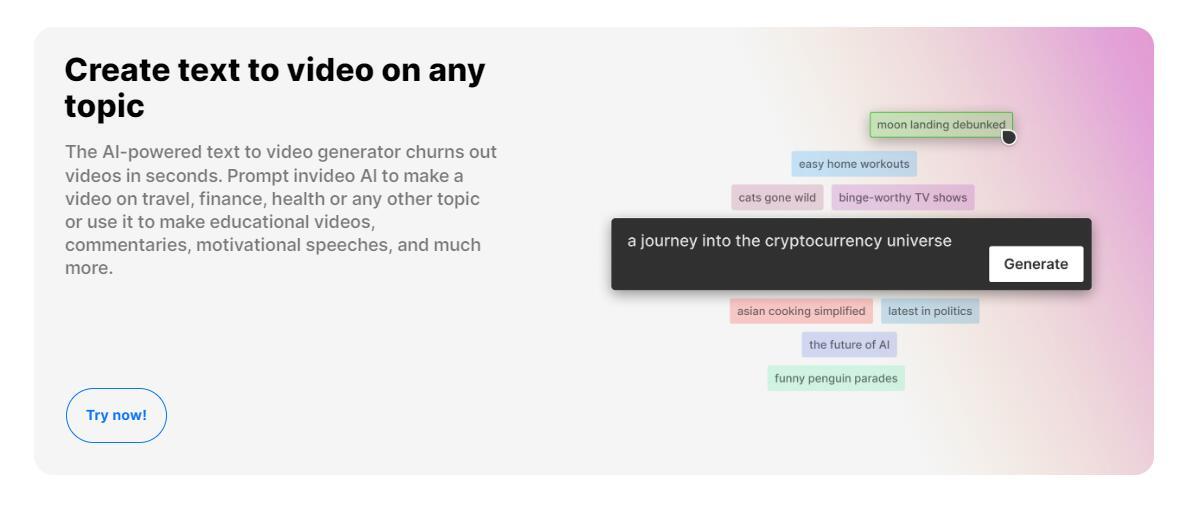 Create text to video on any topic

The AI-powered text to video generator churns out videos in seconds. Prompt invideo AI to make a video on travel, finance, health or any other topic or use it to make educational videos, commentaries, motivational speeches, and much more.

Try now!

moon landing debunked

easy home workouts

cats gone wild binge-worthy TV shows

a journey into the cryptocurrency universe

Generate

asian cooking simplified latest in politics

the future of AI

funny penguin parades